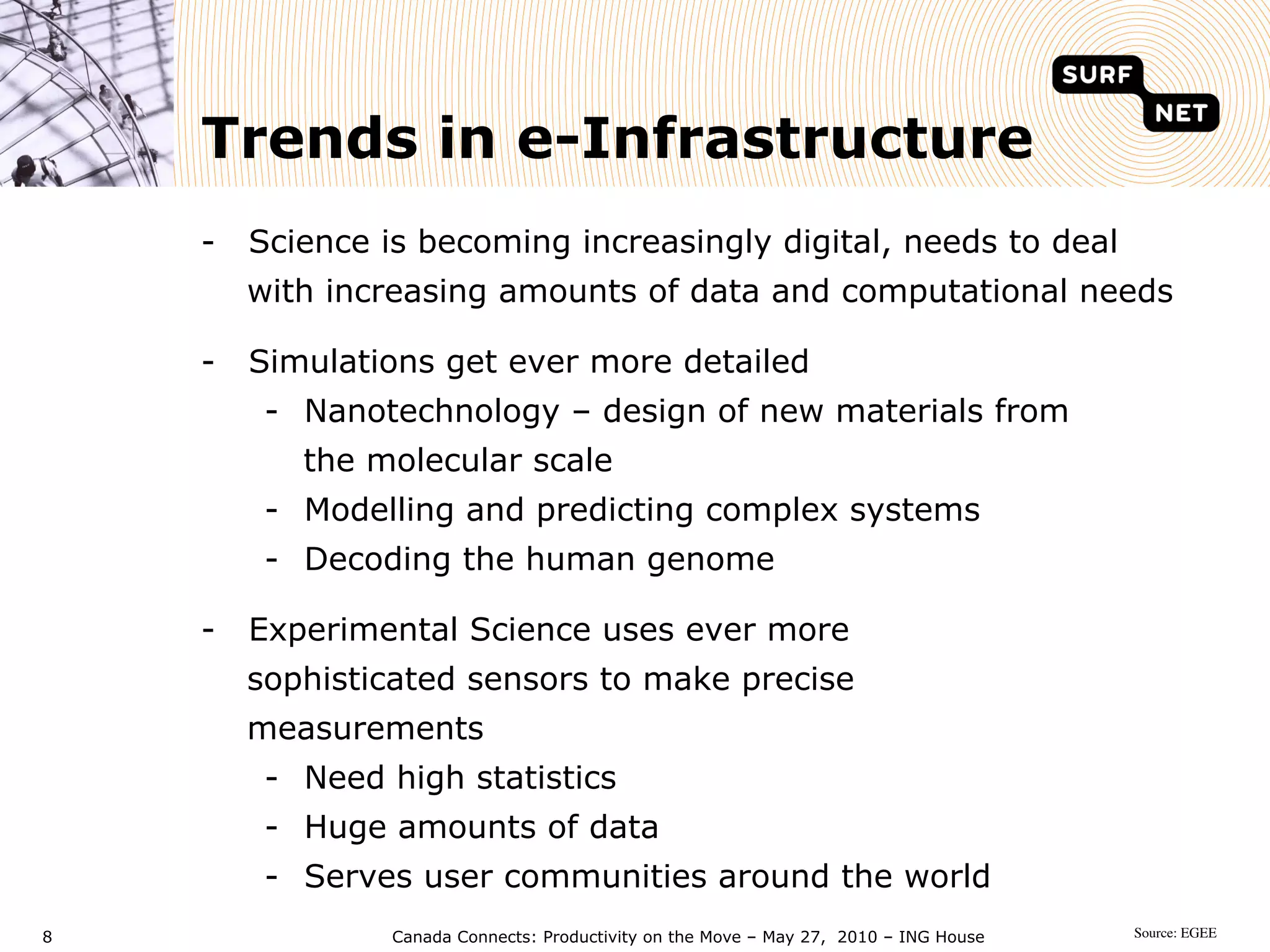 SURF NET

Trends in e-Infrastructure

- Science is becoming increasingly digital, needs to deal with increasing amounts of data and computational needs

- Simulations get ever more detailed
  - Nanotechnology – design of new materials from the molecular scale
  - Modelling and predicting complex systems
  - Decoding the human genome

- Experimental Science uses ever more sophisticated sensors to make precise measurements
  - Need high statistics
  - Huge amounts of data
  - Serves user communities around the world

8

Canada Connects: Productivity on the Move – May 27, 2010 – ING House

Source: EGEE